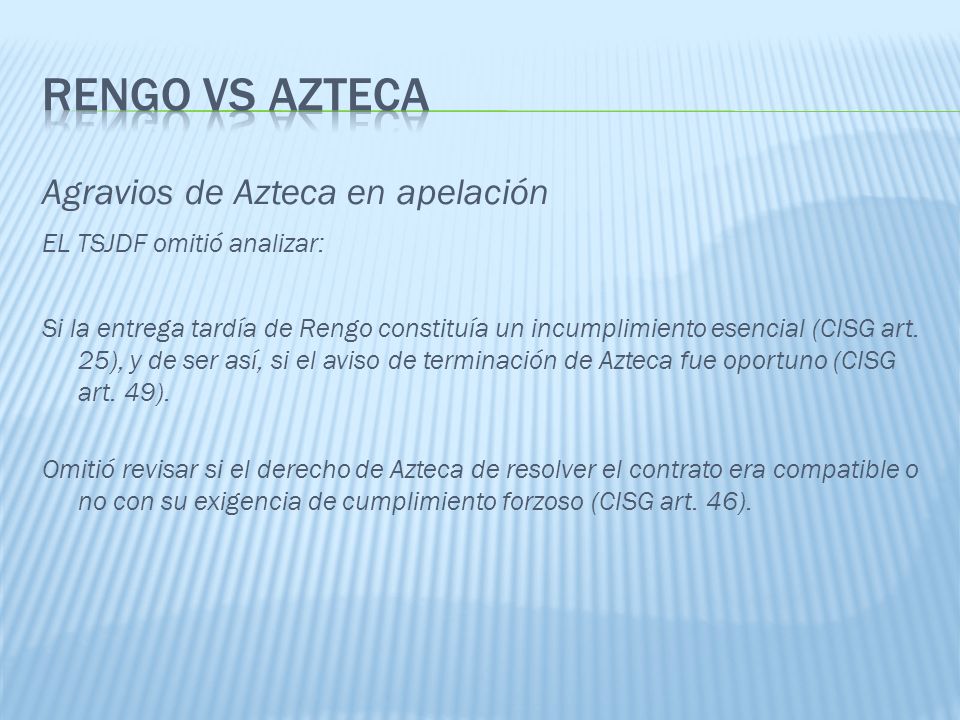 RENGO VS AZTECA

Agravios de Azteca en apelación

EL TSJDF omitió analizar:

Si la entrega tardía de Rengo constituía un incumplimiento esencial (CISG art. 25), y de ser así, si el aviso de terminación de Azteca fue oportuno (CISG art. 49).

Omitió revisar si el derecho de Azteca de resolver el contrato era compatible o no con su exigencia de cumplimiento forzoso (CISG art. 46).